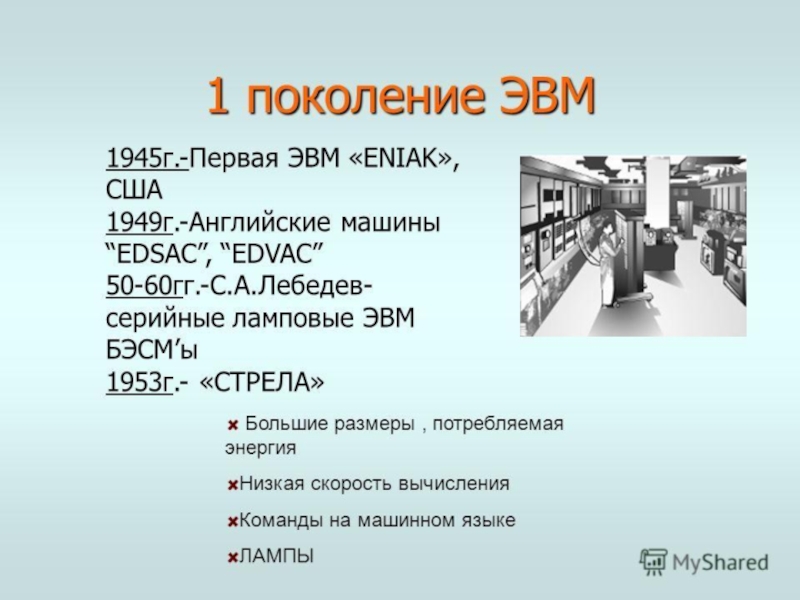 1 поколение ЭВМ

1945г.-Первая ЭВМ «ENIAK», США
1949г.-Английские машины “EDSAC”, “EDVAC”
50-60гг.-С.А.Лебедев- серийные ламповые ЭВМ БЭСМ’ы
1953г.- «СТРЕЛА»

Большие размеры , потребляемая энергия

Низкая скорость вычисления

Команды на машинном языке

ЛАМПЫ

MyShared